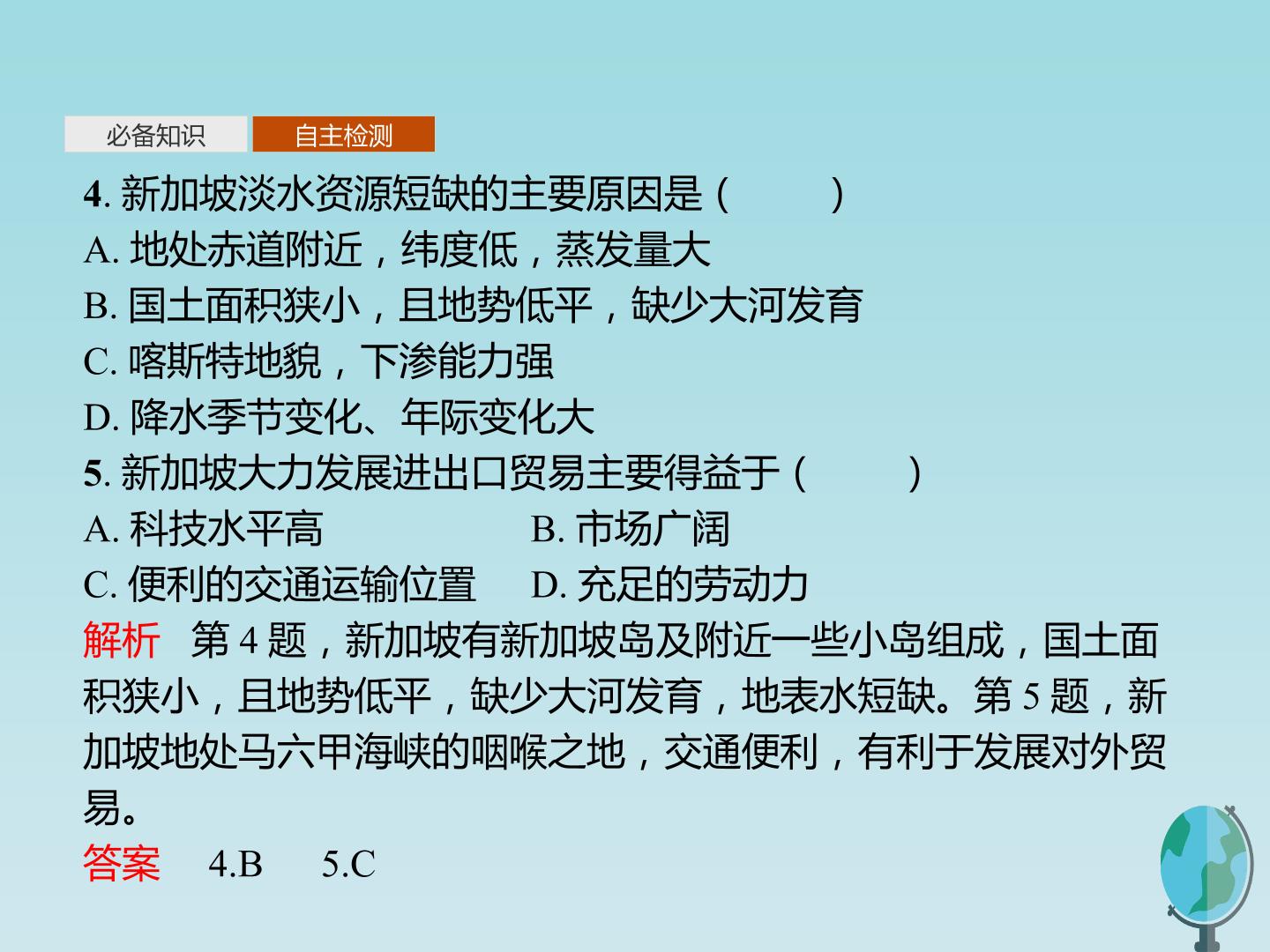 必备知识 自主检测

4.新加坡淡水资源短缺的主要原因是(　　)
A.地处赤道附近，纬度低，蒸发量大
B.国土面积狭小，且地势低平，缺少大河发育
C.喀斯特地貌，下渗能力强
D.降水季节变化、年际变化大

5.新加坡大力发展进出口贸易主要得益于(　　)
A.科技水平高 B.市场广阔
C.便利的交通运输位置 D.充足的劳动力

解析 第4题，新加坡有新加坡岛及附近一些小岛组成，国土面积狭小，且地势低平，缺少大河发育，地表水短缺。第5题，新加坡地处马六甲海峡的咽喉之地，交通便利，有利于发展对外贸易。

答案 4.B 5.C